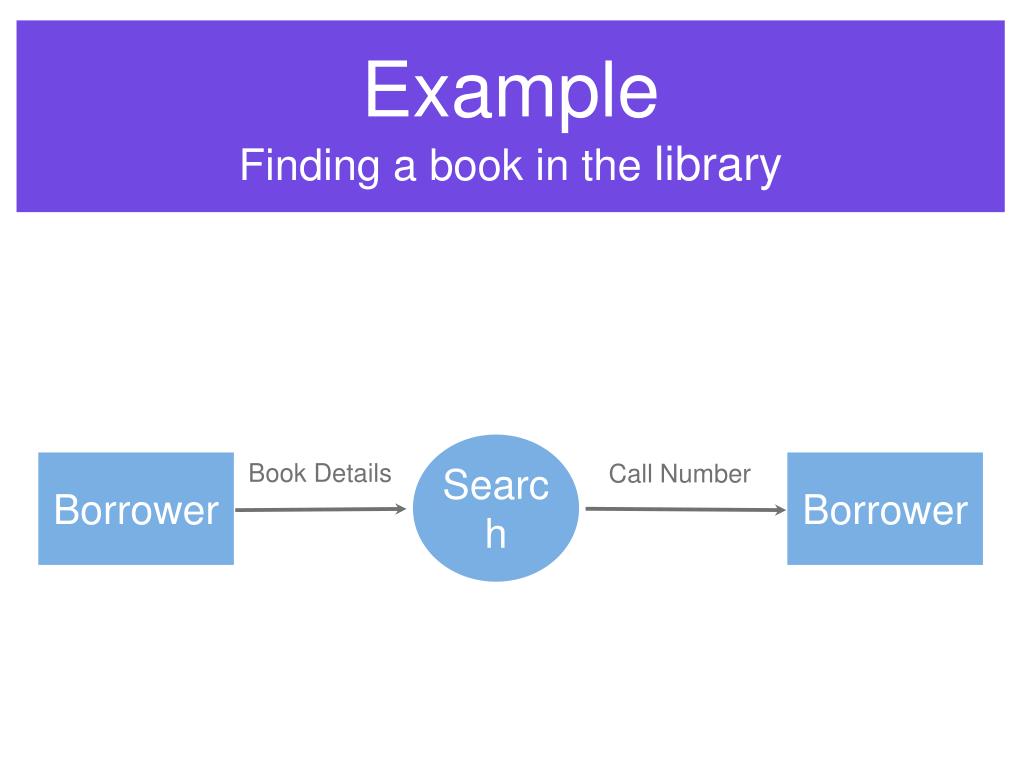 Example
Finding a book in the library

Borrower

Book Details

Search

Call Number

Borrower